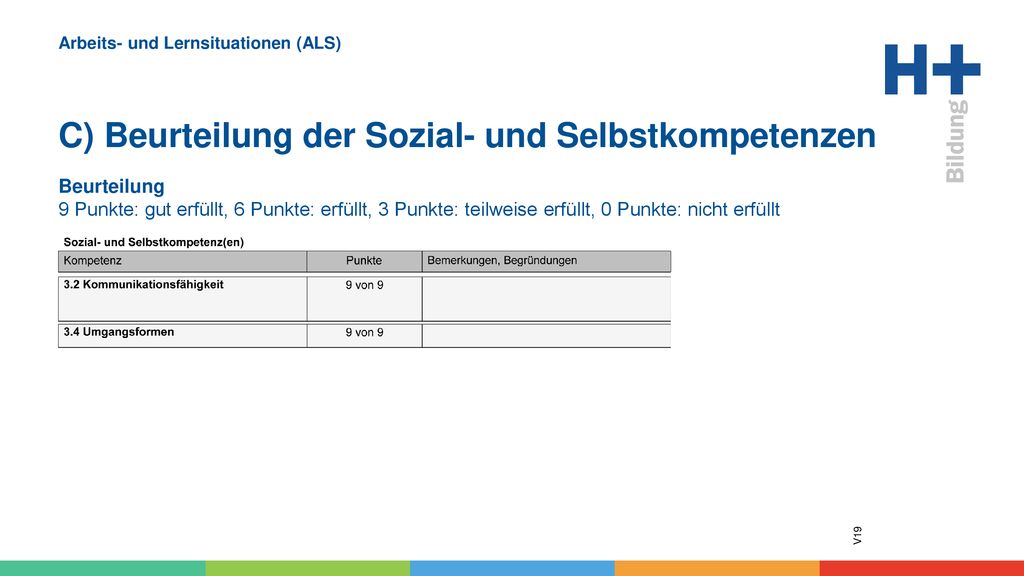 Arbeits- und Lernsituationen (ALS)

H+ Bildung

C) Beurteilung der Sozial- und Selbstkompetenzen

Beurteilung
9 Punkte: gut erfüllt, 6 Punkte: erfüllt, 3 Punkte: teilweise erfüllt, 0 Punkte: nicht erfüllt

Sozial- und Selbstkompetenz(en)

| Kompetenz | Punkte | Bemerkungen, Begründungen |
|---|---|---|
| 3.2 Kommunikationsfähigkeit | 9 von 9 | |
| 3.4 Umgangsformen | 9 von 9 | |

V19